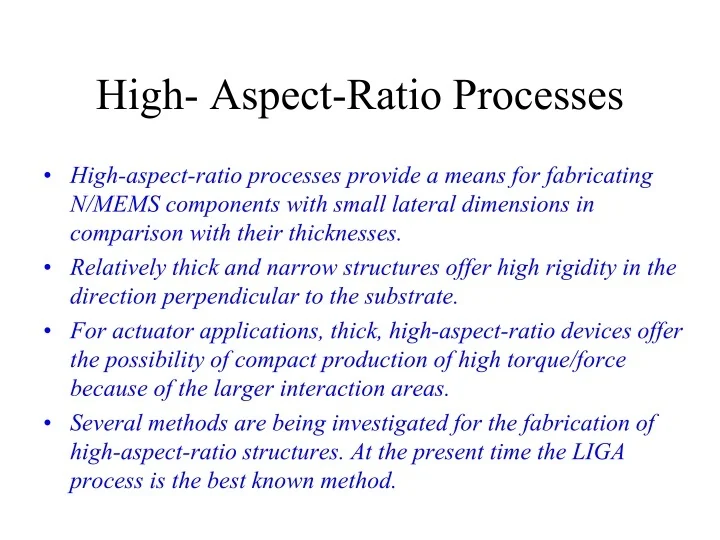 High- Aspect-Ratio Processes

• High-aspect-ratio processes provide a means for fabricating N/MEMS components with small lateral dimensions in comparison with their thicknesses.
• Relatively thick and narrow structures offer high rigidity in the direction perpendicular to the substrate.
• For actuator applications, thick, high-aspect-ratio devices offer the possibility of compact production of high torque/force because of the larger interaction areas.
• Several methods are being investigated for the fabrication of high-aspect-ratio structures. At the present time the LIGA process is the best known method.